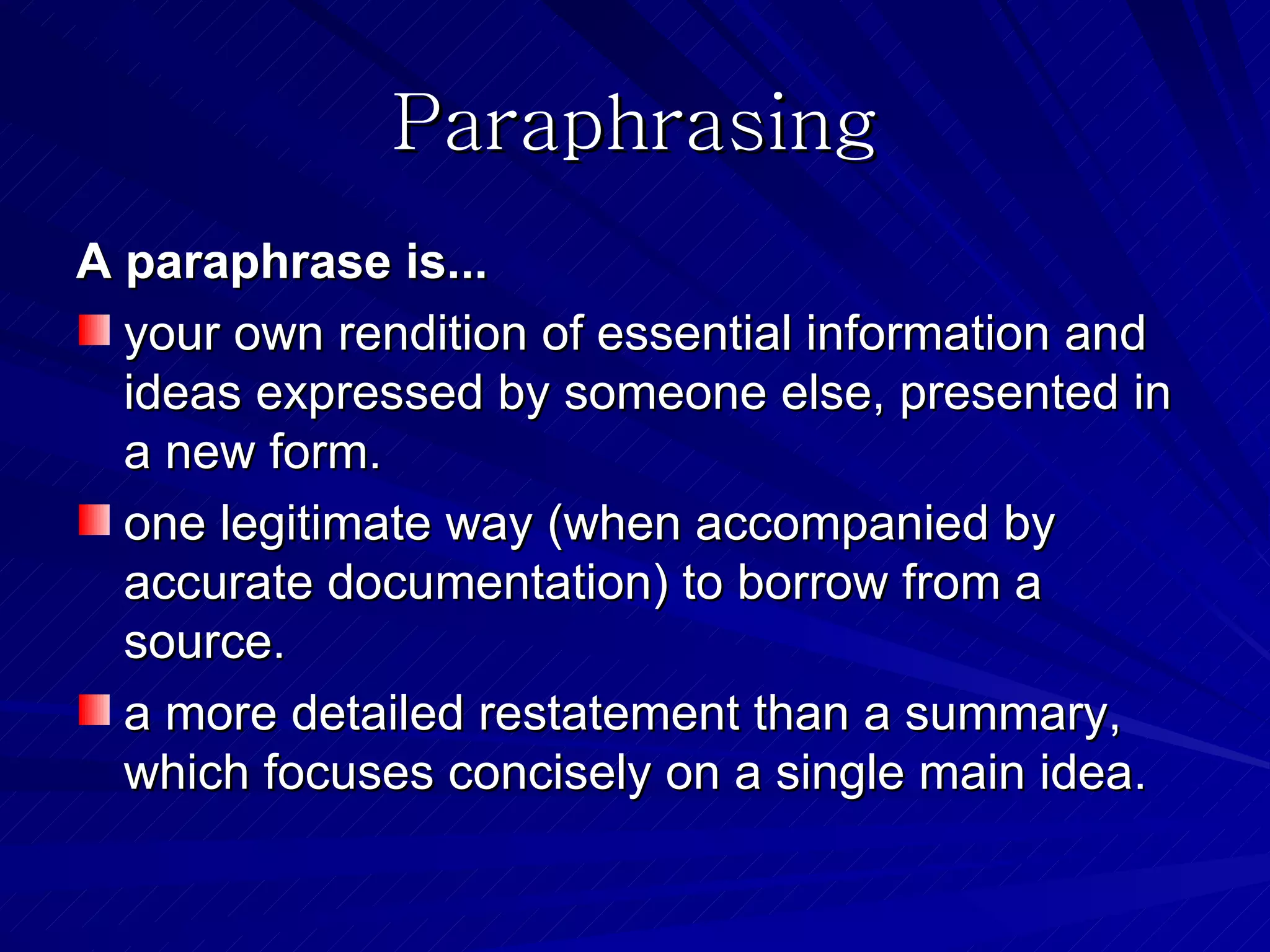 Paraphrasing

A paraphrase is...

- your own rendition of essential information and ideas expressed by someone else, presented in a new form.
- one legitimate way (when accompanied by accurate documentation) to borrow from a source.
- a more detailed restatement than a summary, which focuses concisely on a single main idea.